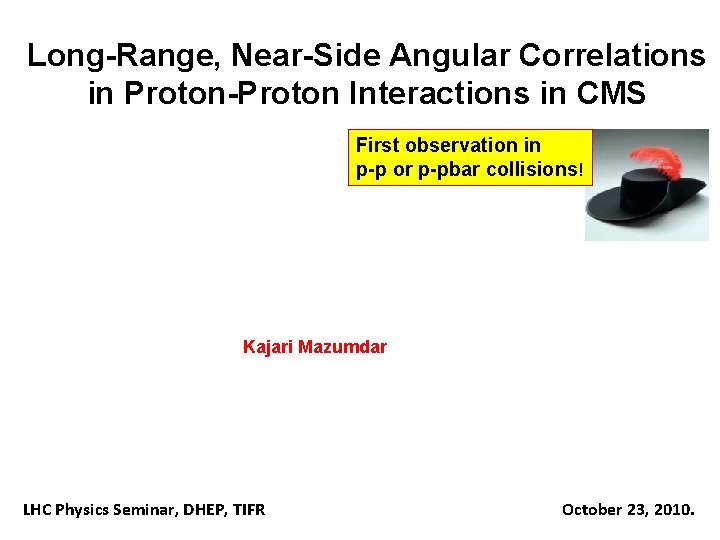 Long-Range, Near-Side Angular Correlations in Proton-Proton Interactions in CMS

First observation in p-p or p-pbar collisions!

Kajari Mazumdar

LHC Physics Seminar, DHEP, TIFR

October 23, 2010.